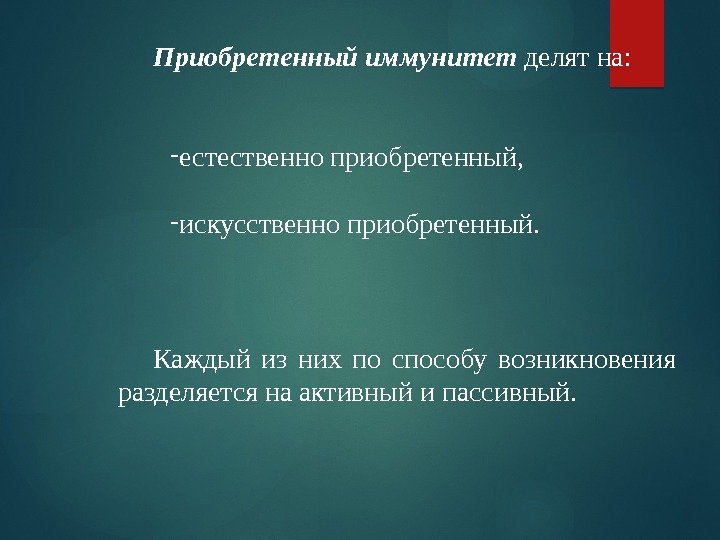 Приобретенный иммунитет делят на:

-естественно приобретенный,

-искусственно приобретенный.

Каждый из них по способу возникновения разделяется на активный и пассивный.